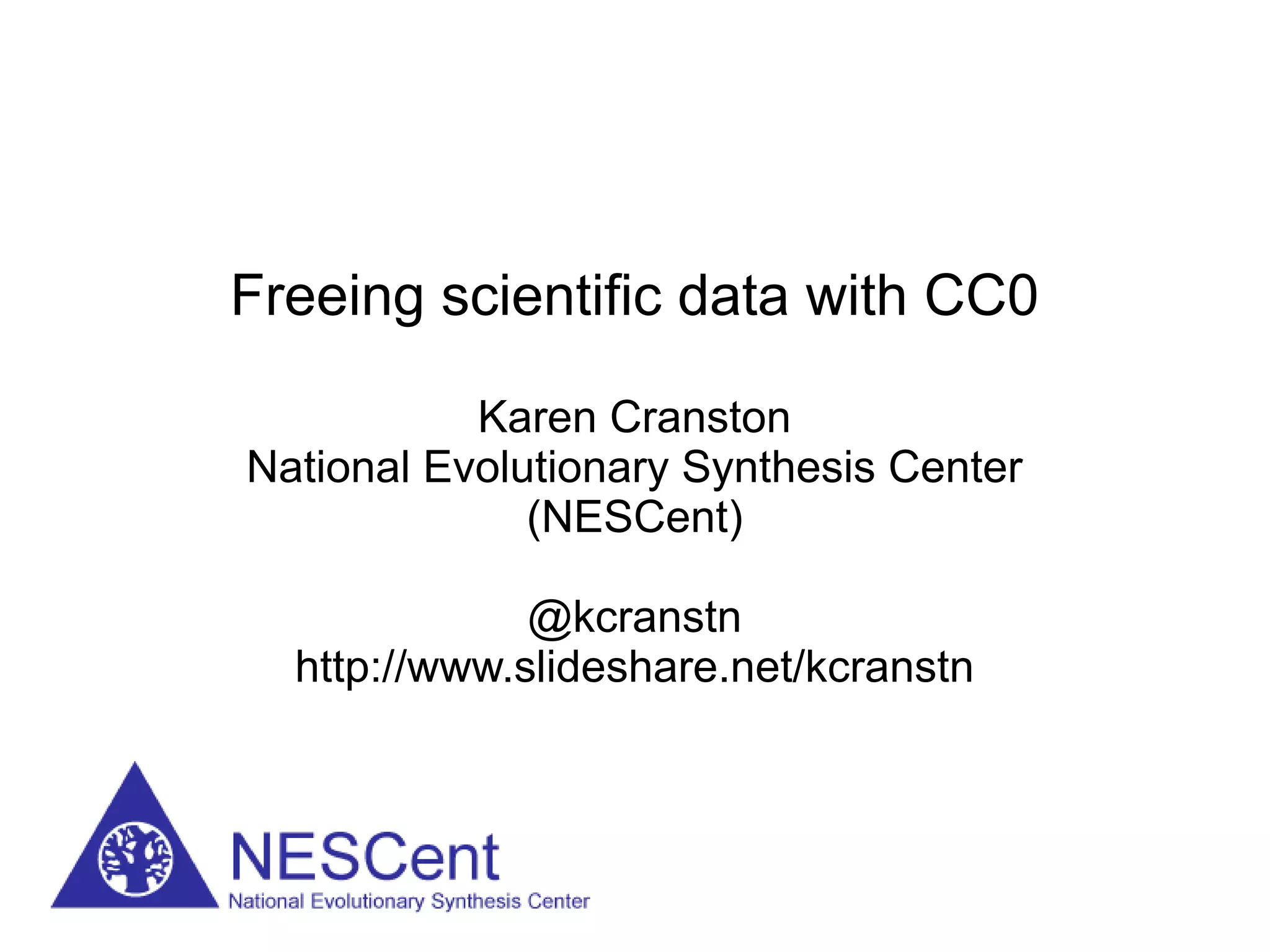 Freeing scientific data with CC0

Karen Cranston
National Evolutionary Synthesis Center
(NESCent)

@kcranstn
http://www.slideshare.net/kcranstn

NESCent
National Evolutionary Synthesis Center